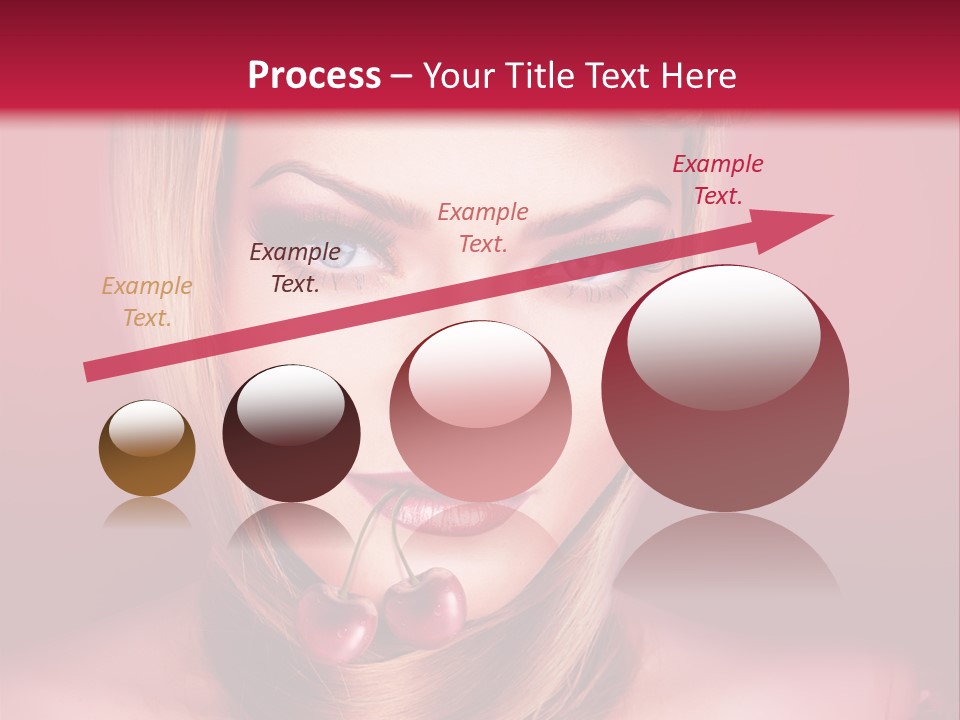 Process – Your Title Text Here

Example Text.

Example Text.

Example Text.

Example Text.